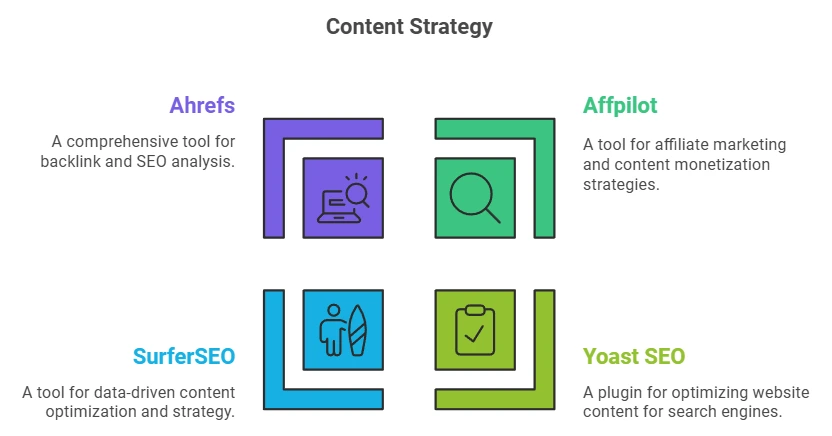 Content Strategy

Ahrefs

A comprehensive tool for backlink and SEO analysis.

Affpilot

A tool for affiliate marketing and content monetization strategies.

SurferSEO

A tool for data-driven content optimization and strategy.

Yoast SEO

A plugin for optimizing website content for search engines.